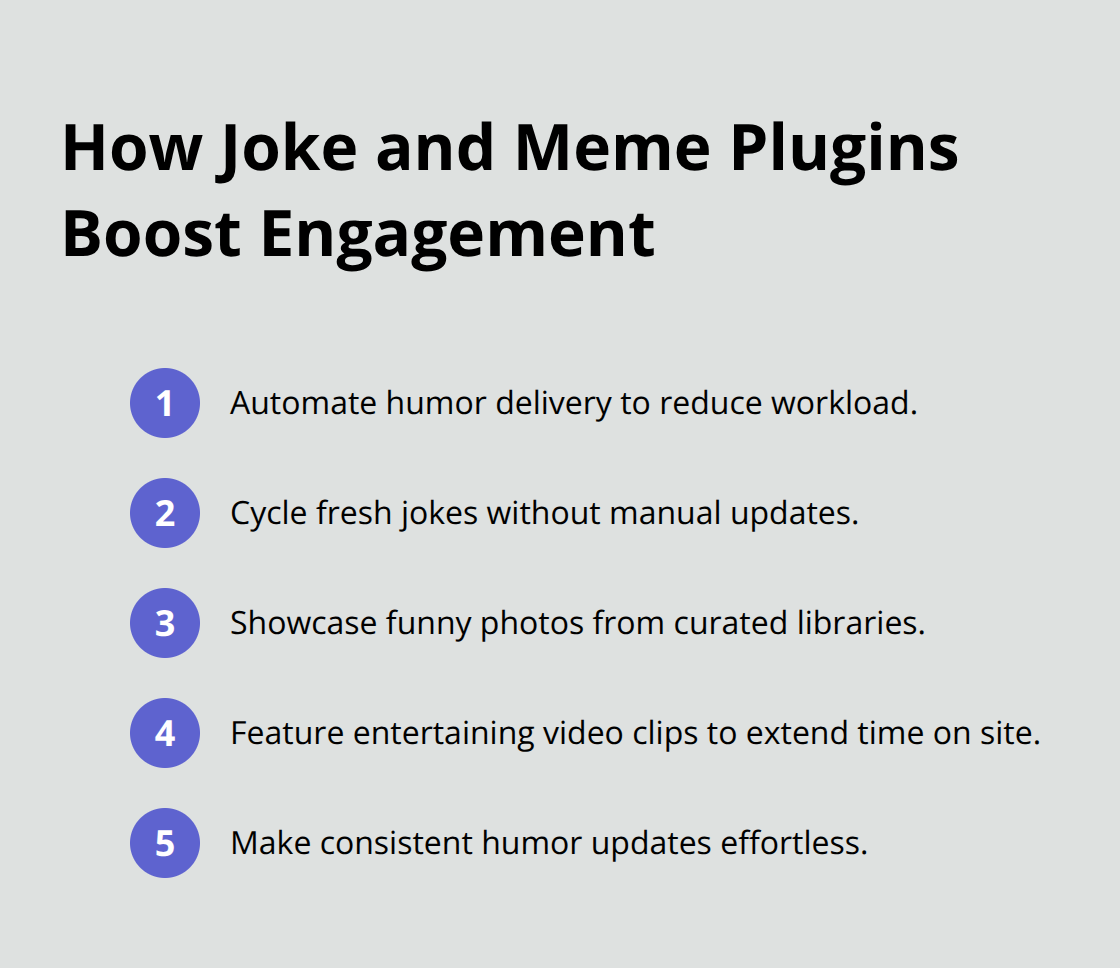 How Joke and Meme Plugins Boost Engagement

1 Automate humor delivery to reduce workload.

2 Cycle fresh jokes without manual updates.

3 Showcase funny photos from curated libraries.

4 Feature entertaining video clips to extend time on site.

5 Make consistent humor updates effortless.